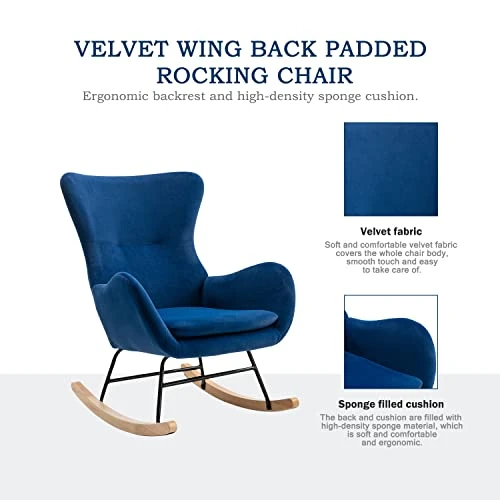 VELVET WING BACK PADDED ROCKING CHAIR

Ergonomic backrest and high-density sponge cushion.

Velvet fabric

Soft and comfortable velvet fabric covers the whole chair body, smooth touch and easy to take care of.

Sponge filled cushion

The back and cushion are filled with high-density sponge material, which is soft and comfortable and ergonomic.